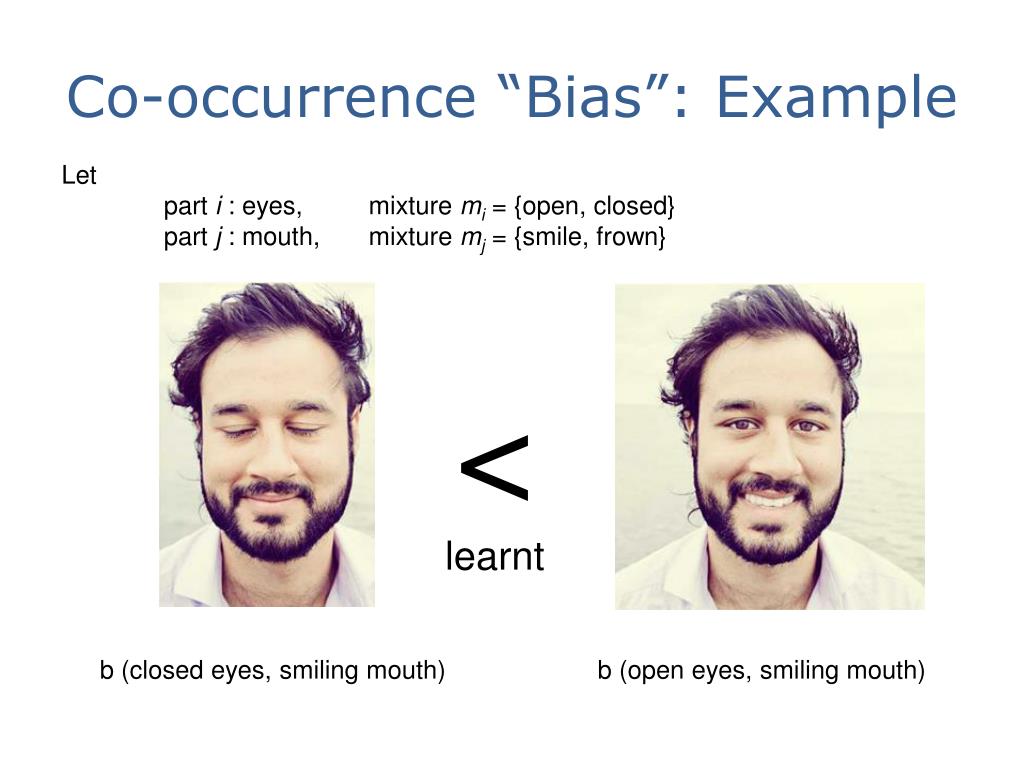 Co-occurrence “Bias”: Example

Let

part $i$ : eyes, mixture $m_i$ = {open, closed}
part $j$ : mouth, mixture $m_j$ = {smile, frown}

<

learnt

b (closed eyes, smiling mouth)

b (open eyes, smiling mouth)